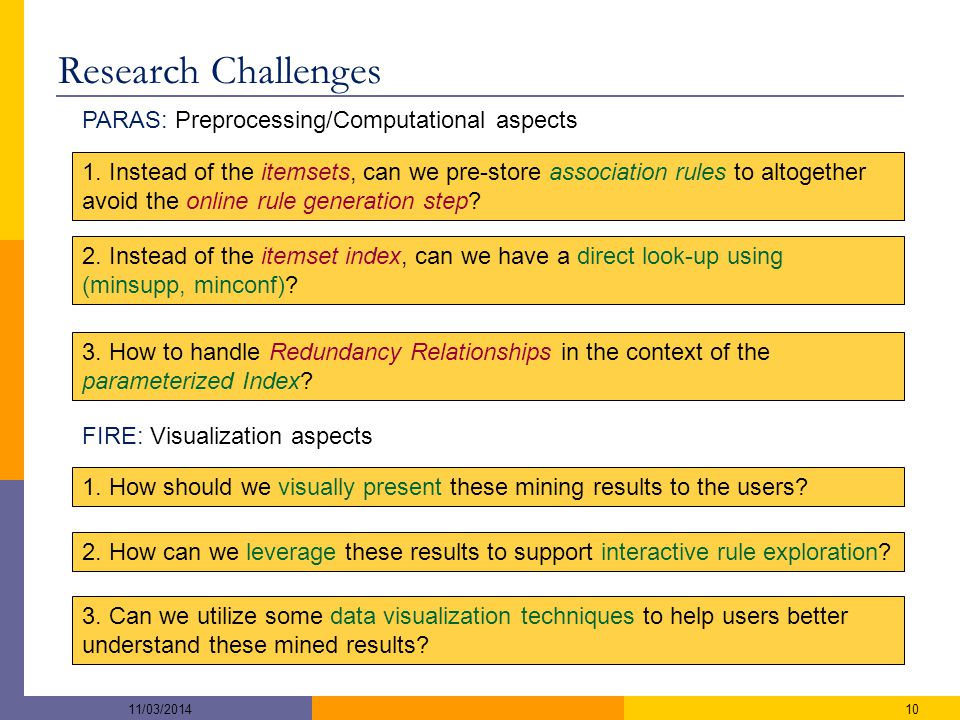 Research Challenges

PARAS: Preprocessing/Computational aspects

1. Instead of the itemsets, can we pre-store association rules to altogether avoid the online rule generation step?

2. Instead of the itemset index, can we have a direct look-up using (minsupp, minconf)?

3. How to handle Redundancy Relationships in the context of the parameterized Index?

FIRE: Visualization aspects

1. How should we visually present these mining results to the users?

2. How can we leverage these results to support interactive rule exploration?

3. Can we utilize some data visualization techniques to help users better understand these mined results?

11/03/2014

10